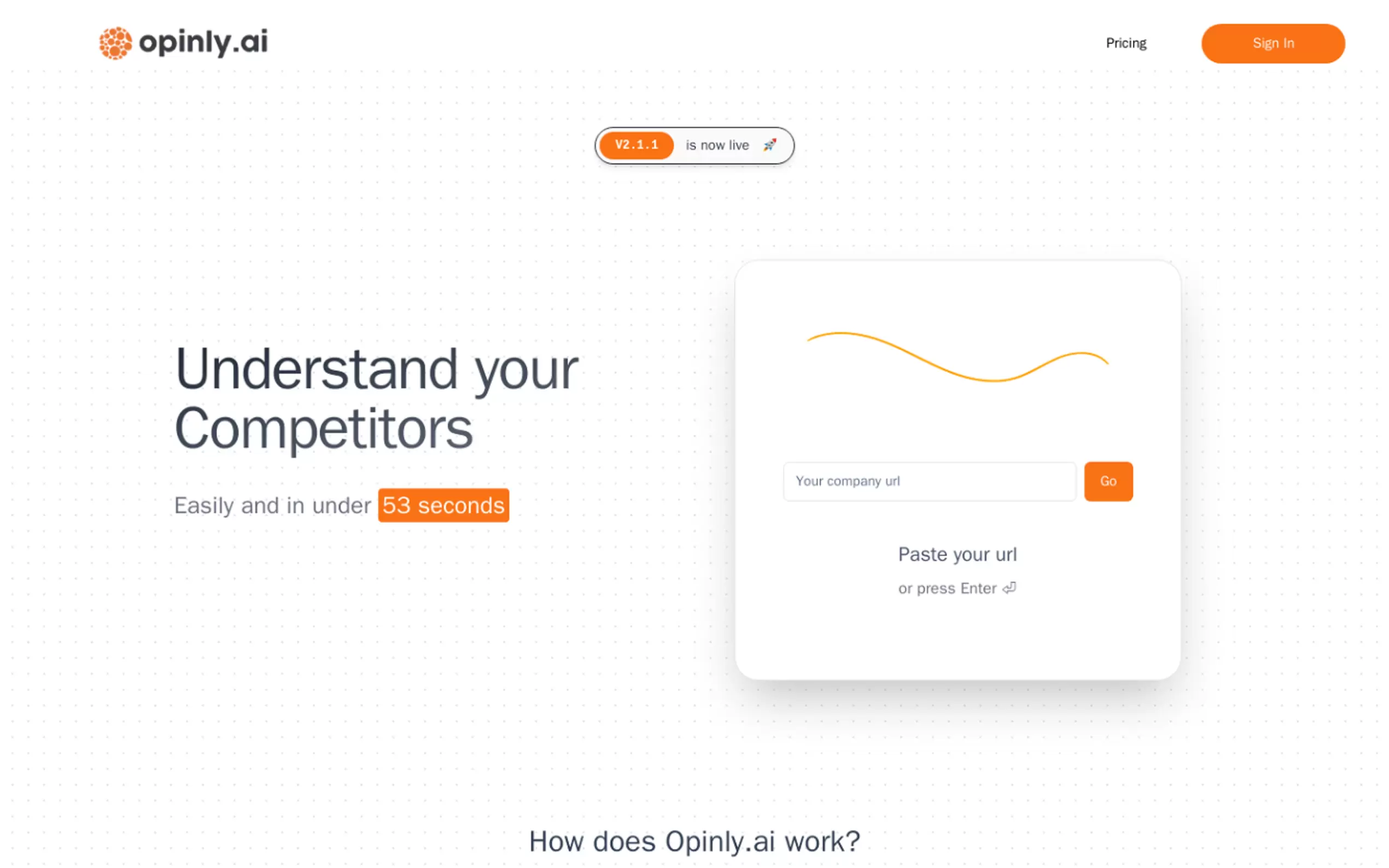 opinly.ai

Pricing

Sign In

V2.1.1 is now live 🚀

Understand your Competitors

Easily and in under 53 seconds

Your company url

Go

Paste your url

or press Enter ⏎

How does Opinly.ai work?